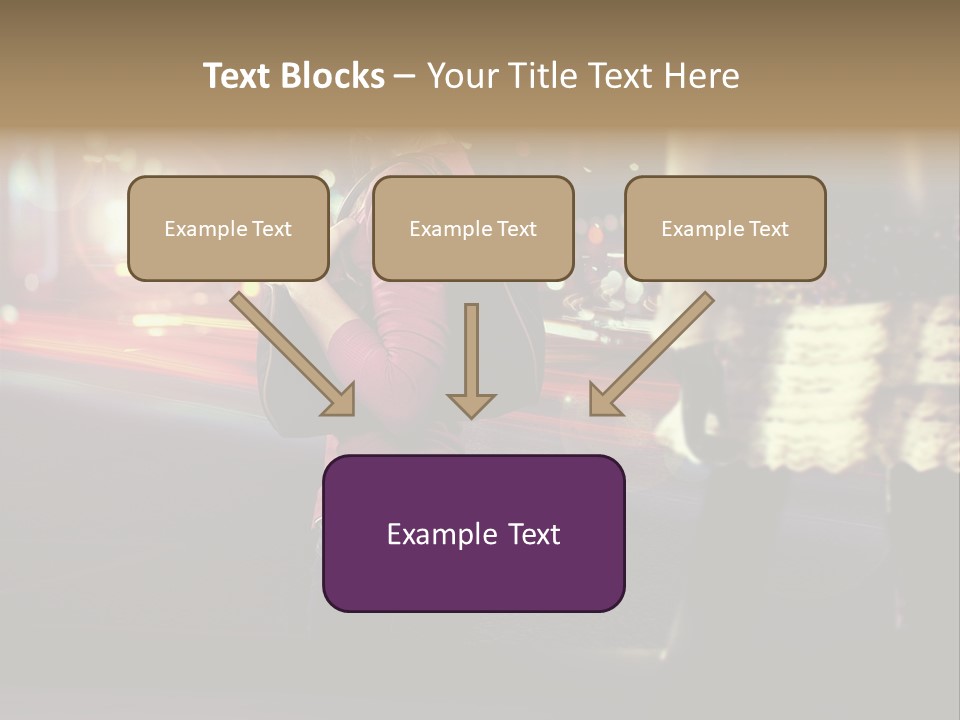 Text Blocks – Your Title Text Here

Example Text

Example Text

Example Text

Example Text